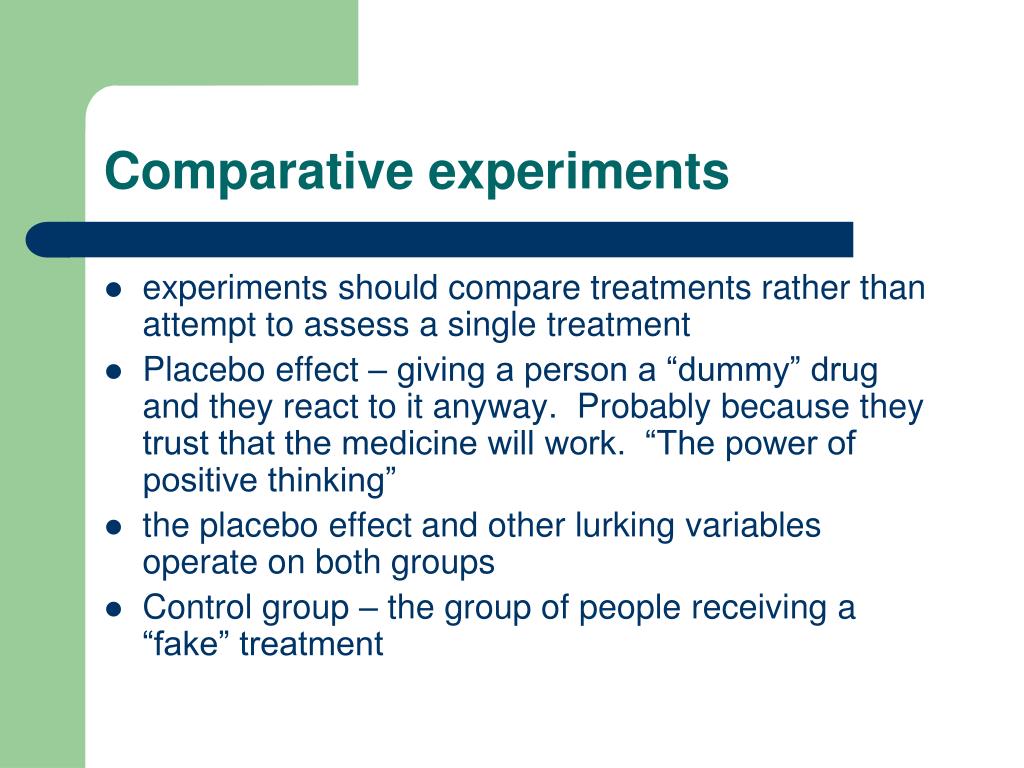 Comparative experiments

- experiments should compare treatments rather than attempt to assess a single treatment
- Placebo effect – giving a person a “dummy” drug and they react to it anyway.  Probably because they trust that the medicine will work.  “The power of positive thinking”
- the placebo effect and other lurking variables operate on both groups
- Control group – the group of people receiving a “fake” treatment